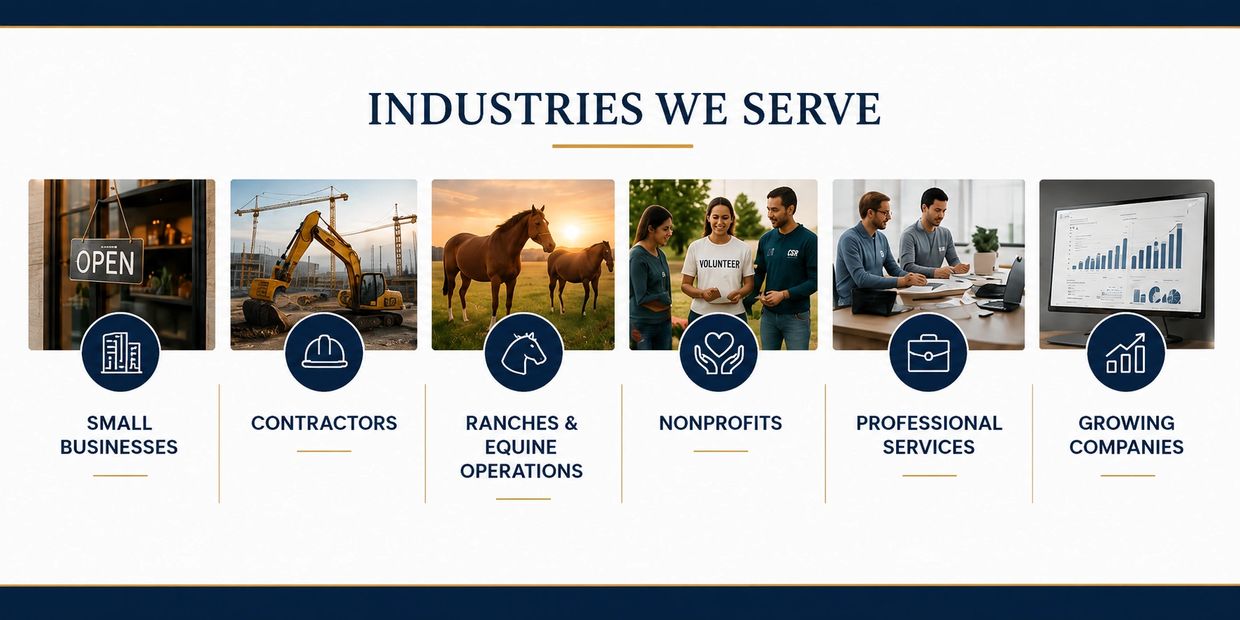 INDUSTRIES WE SERVE

OPEN

VOLUNTEER

CSR

SMALL BUSINESSES

CONTRACTORS

RANCHES & EQUINE OPERATIONS

NONPROFITS

PROFESSIONAL SERVICES

GROWING COMPANIES